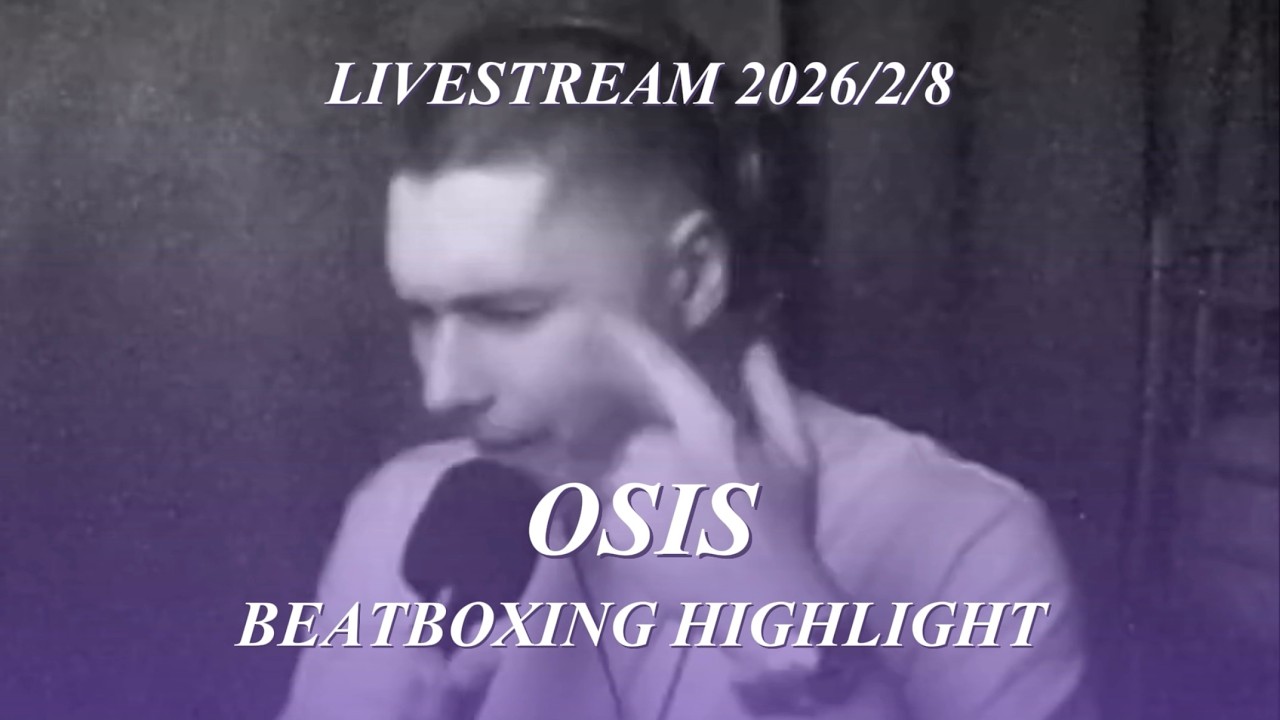 LIVESTREAM 2026/2/8

OSIS

BEATBOXING HIGHLIGHT